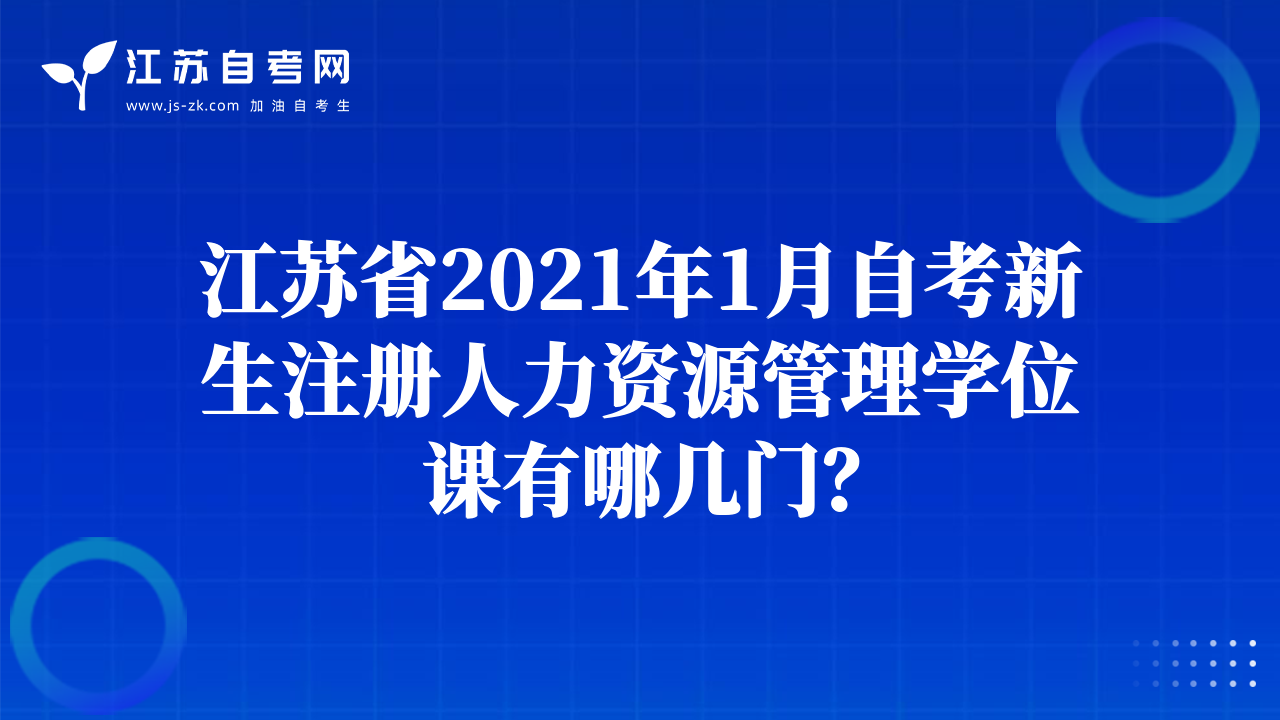 江苏自考网
www.js-zk.com 加油自考生

江苏省2021年1月自考新生注册人力资源管理学位课有哪几门?